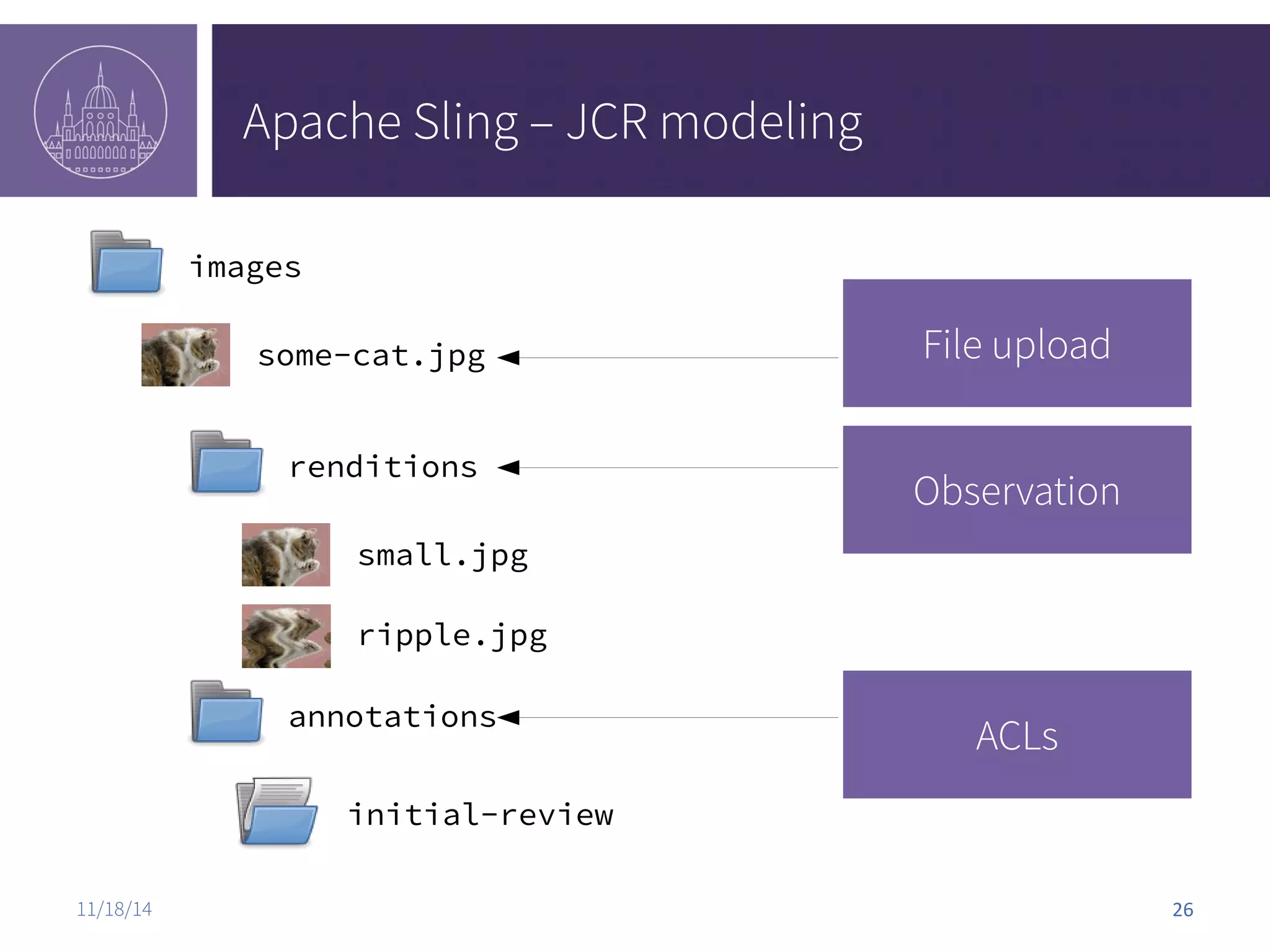 Apache Sling – JCR modeling

images

some-cat.jpg

renditions

small.jpg

ripple.jpg

annotations

initial-review

File upload

Observation

ACLs

11/18/14

26